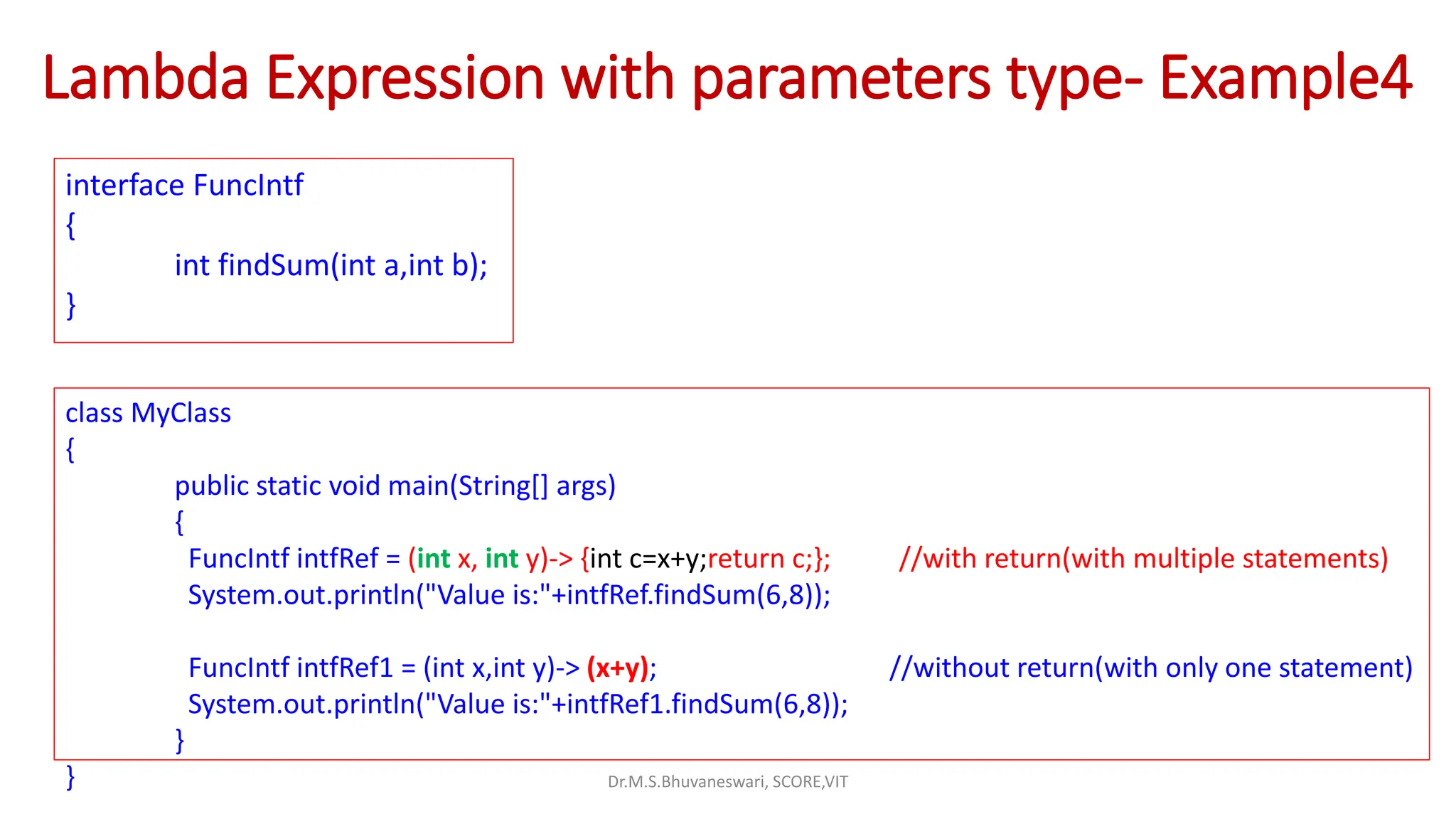 Lambda Expression with parameters type- Example4

interface FuncIntf
{
int findSum(int a,int b);
}

class MyClass
{
public static void main(String[] args)
{
FuncIntf intfRef = (int x, int y)-> {int c=x+y;return c;}; //with return(with multiple statements)
System.out.println("Value is:"+intfRef.findSum(6,8));

FuncIntf intfRef1 = (int x,int y)-> (x+y); //without return(with only one statement)
System.out.println("Value is:"+intfRef1.findSum(6,8));
}
}

Dr.M.S.Bhuvaneswari, SCORE,VIT